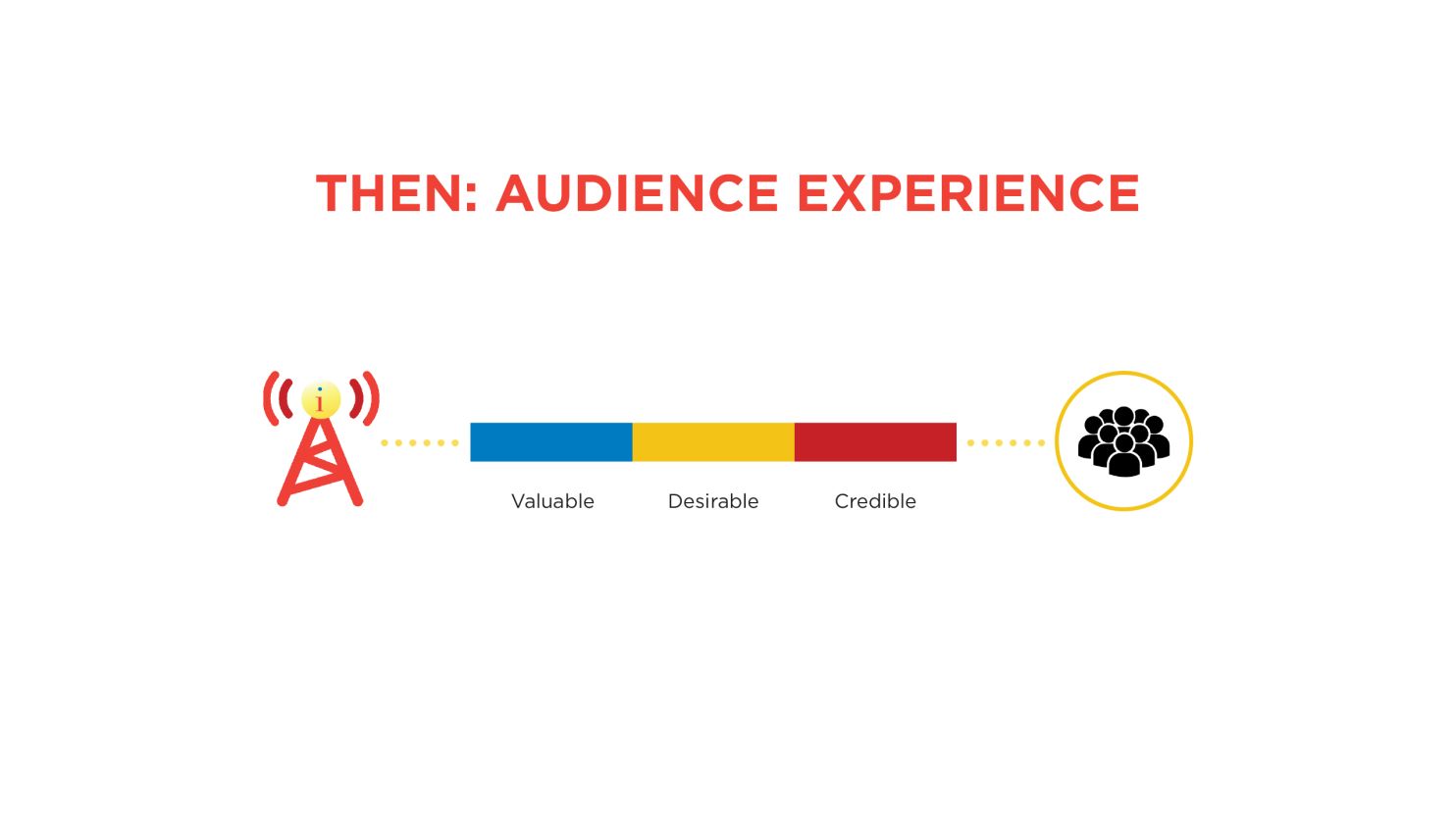 THEN: AUDIENCE EXPERIENCE

i

Valuable Desirable Credible